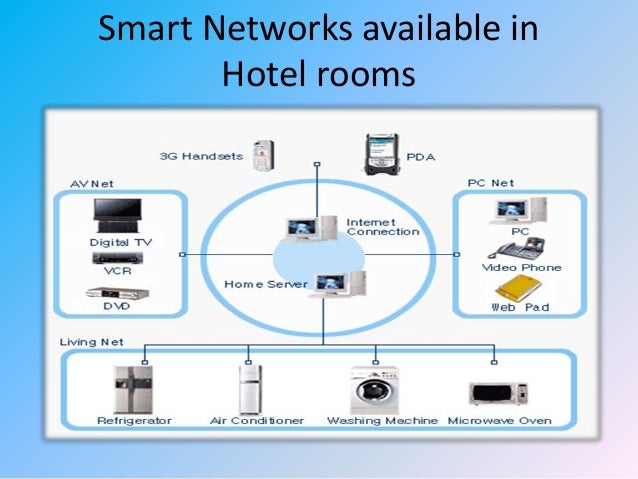 Smart Networks available in Hotel rooms

3G Handsets

PDA

AV Net

Digital TV

VCR

DVD

Internet Connection

Home Server

PC Net

PC

Video Phone

Web Pad

Living Net

Refrigerator

Air Conditioner

Washing Machine

Microwave Oven